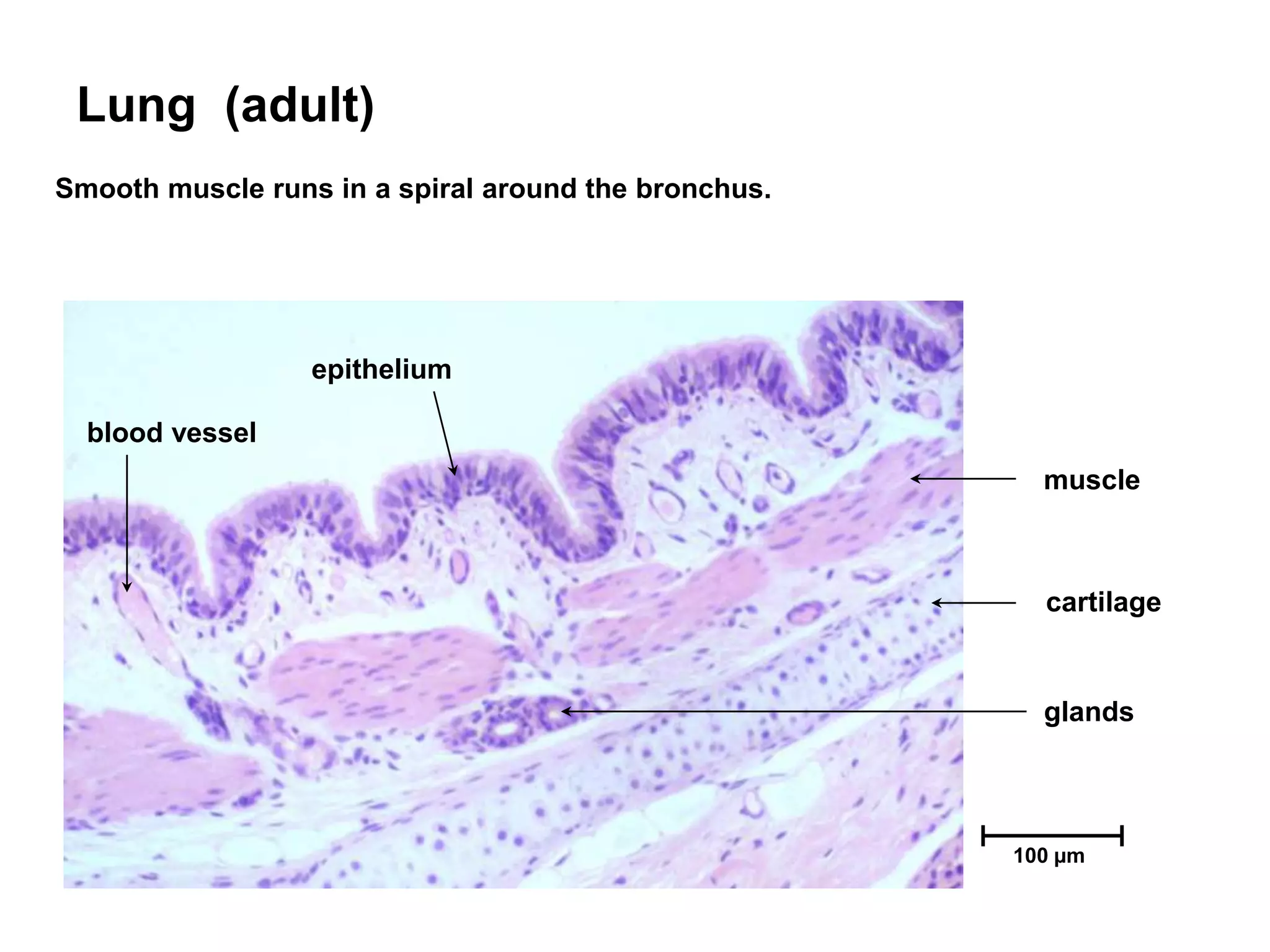 Lung (adult)

Smooth muscle runs in a spiral around the bronchus.

epithelium

blood vessel

muscle

cartilage

glands

100 µm